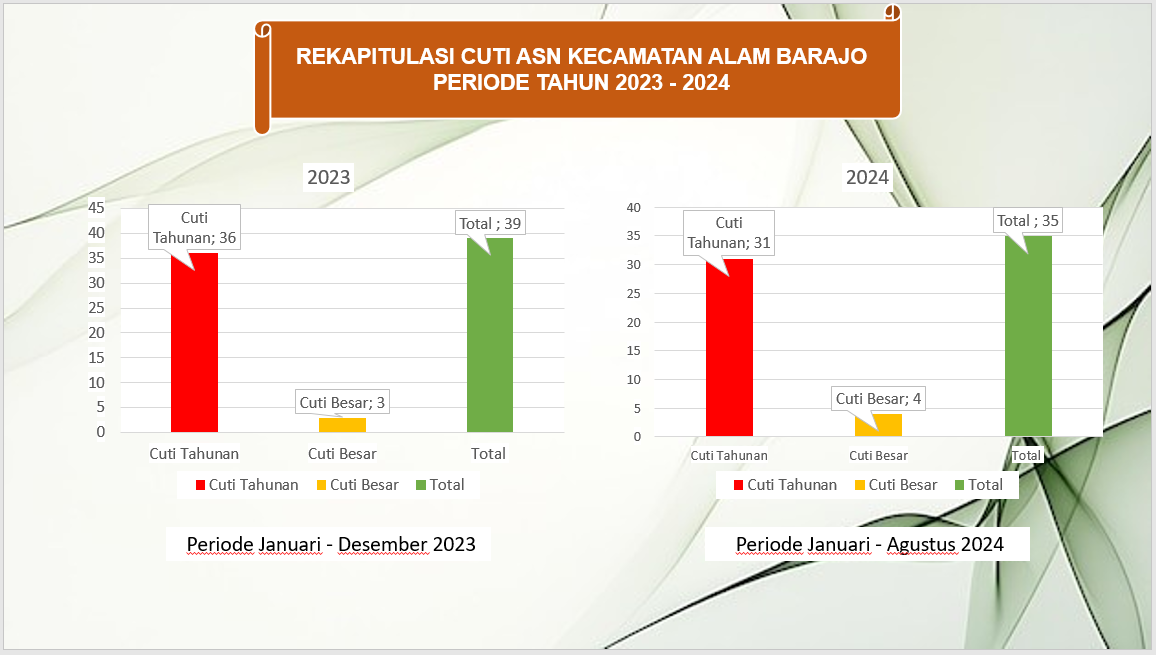 REKAPITULASI CUTI ASN KECAMATAN ALAM BARAJO
PERIODE TAHUN 2023 - 2024

2023

45
40
35
30
25
20
15
10
5
0

Cuti Tahunan; 36
Cuti Besar; 3
Total ; 39

Cuti Tahunan
Cuti Besar
Total

Cuti Tahunan
Cuti Besar
Total

Periode Januari - Desember 2023

2024

40
35
30
25
20
15
10
5
0

Cuti Tahunan; 31
Cuti Besar; 4
Total ; 35

Cuti Tahunan
Cuti Besar
Total

Cuti Tahunan
Cuti Besar
Total

Periode Januari - Agustus 2024